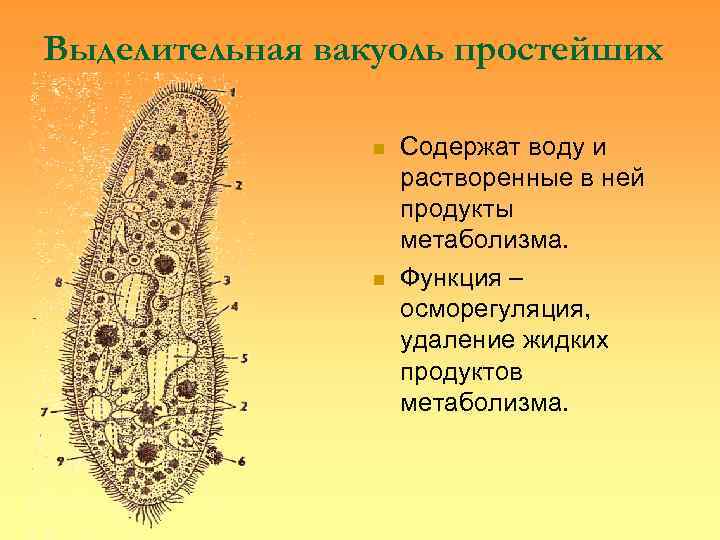 Выделительная вакуоль простейших

1
2
8
3
4
5
7
2
9
6

Содержат воду и растворенные в ней продукты метаболизма.

Функция – осморегуляция, удаление жидких продуктов метаболизма.